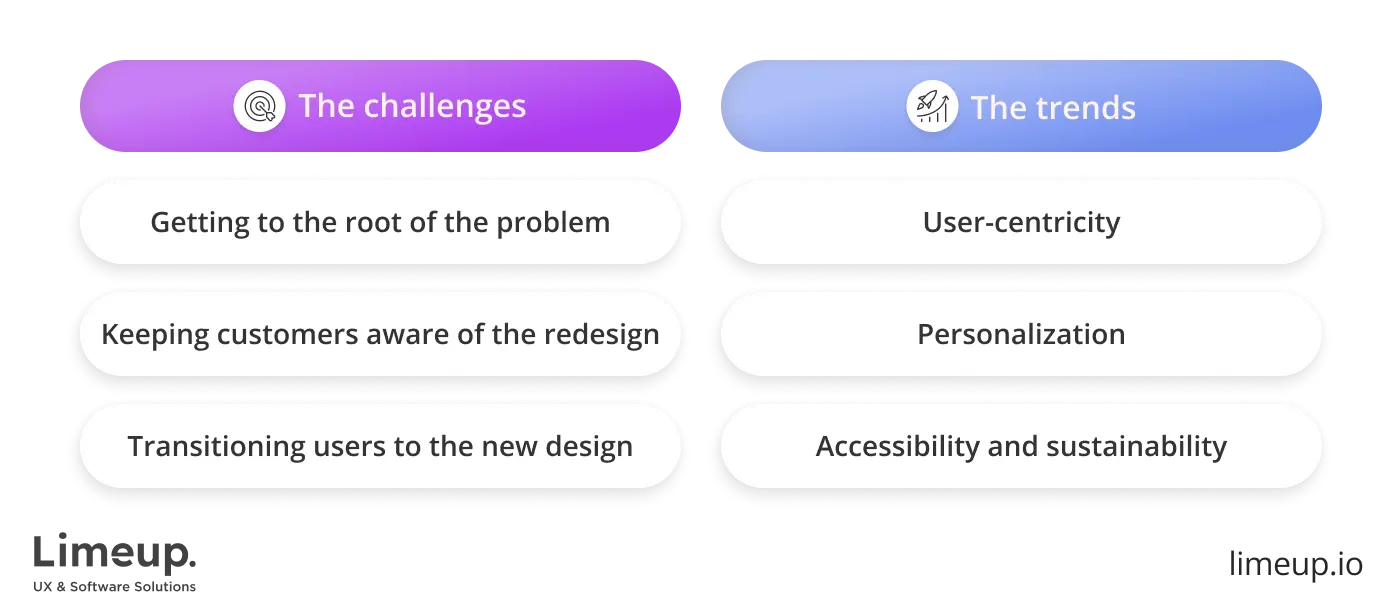 The challenges

Getting to the root of the problem

Keeping customers aware of the redesign

Transitioning users to the new design

The trends

User-centricity

Personalization

Accessibility and sustainability

Limeup.
UX & Software Solutions

limeup.io